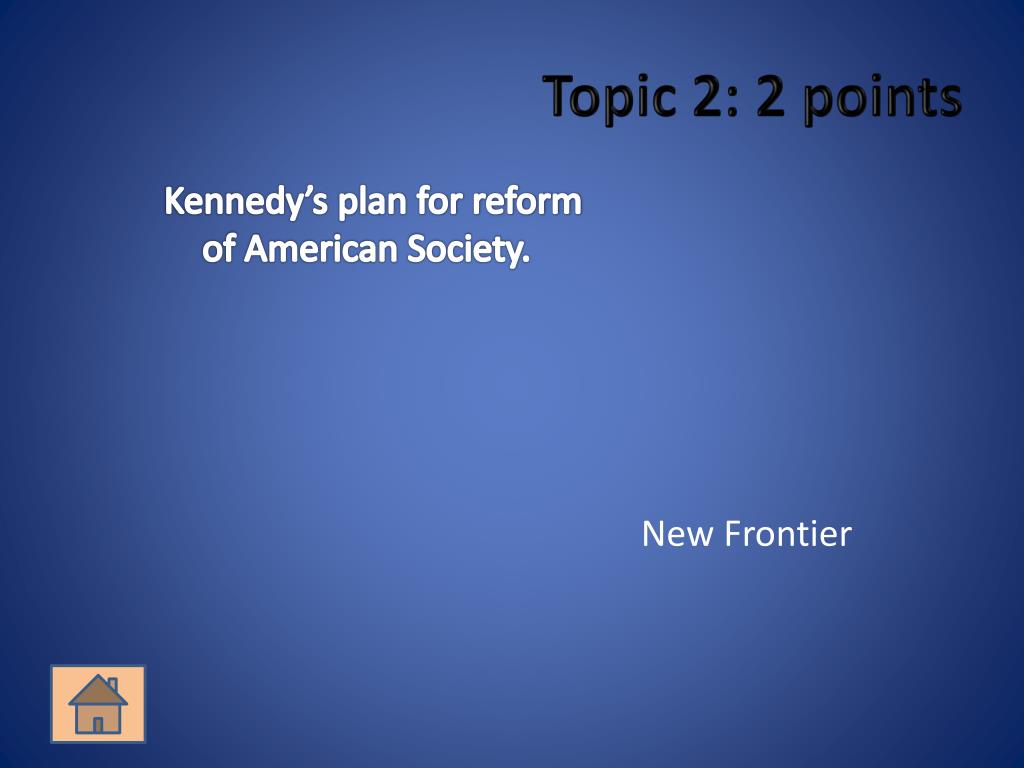 Topic 2: 2 points

Kennedy's plan for reform of American Society.

New Frontier